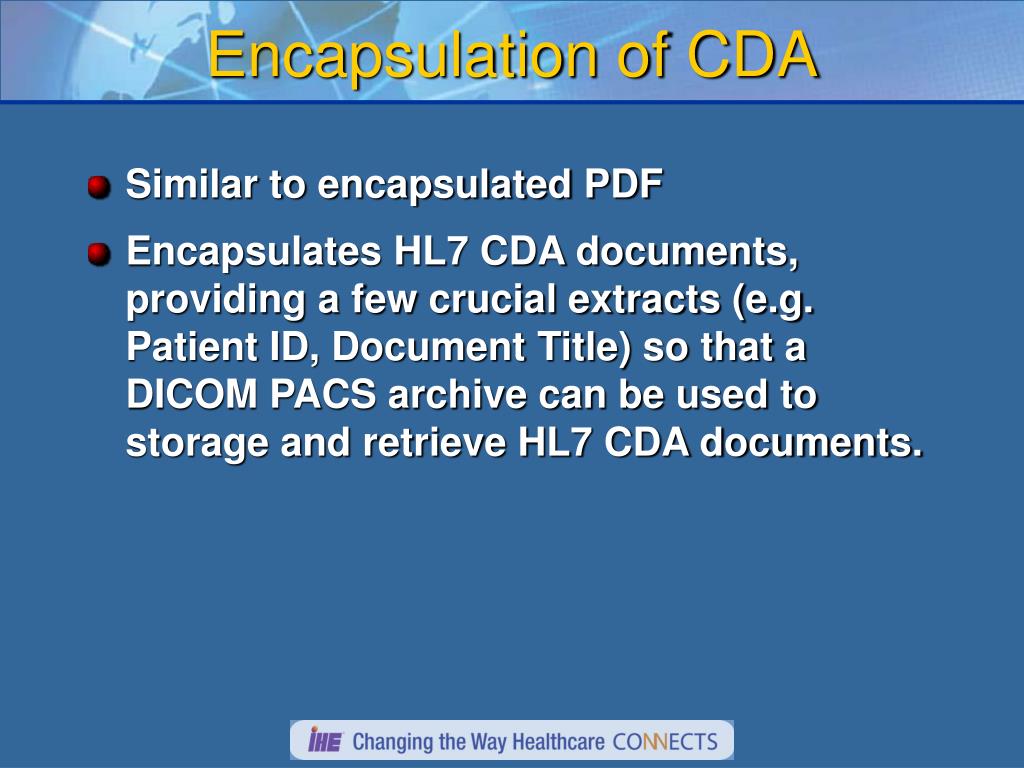 Encapsulation of CDA

Similar to encapsulated PDF

Encapsulates HL7 CDA documents, providing a few crucial extracts (e.g. Patient ID, Document Title) so that a DICOM PACS archive can be used to storage and retrieve HL7 CDA documents.

IHE Changing the Way Healthcare CONNECTS